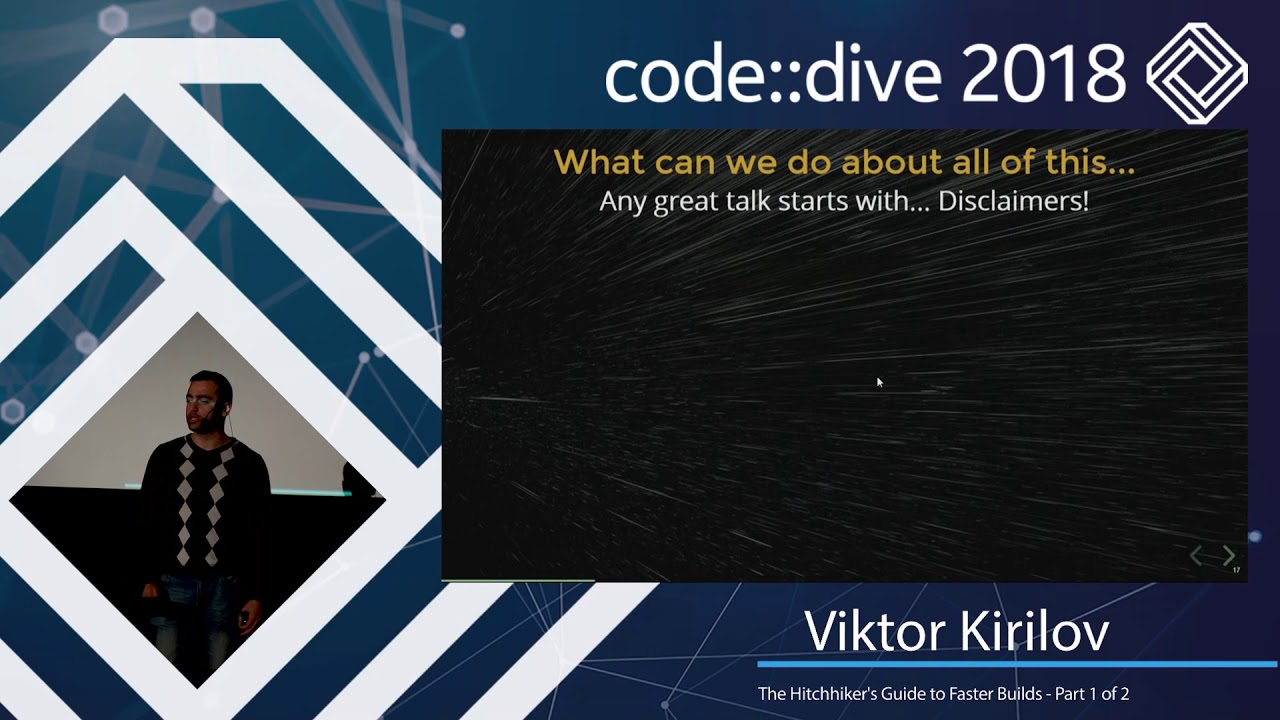 code::dive 2018

What can we do about all of this...

Any great talk starts with... Disclaimers!

17

Viktor Kirilov

The Hitchhiker's Guide to Faster Builds - Part 1 of 2